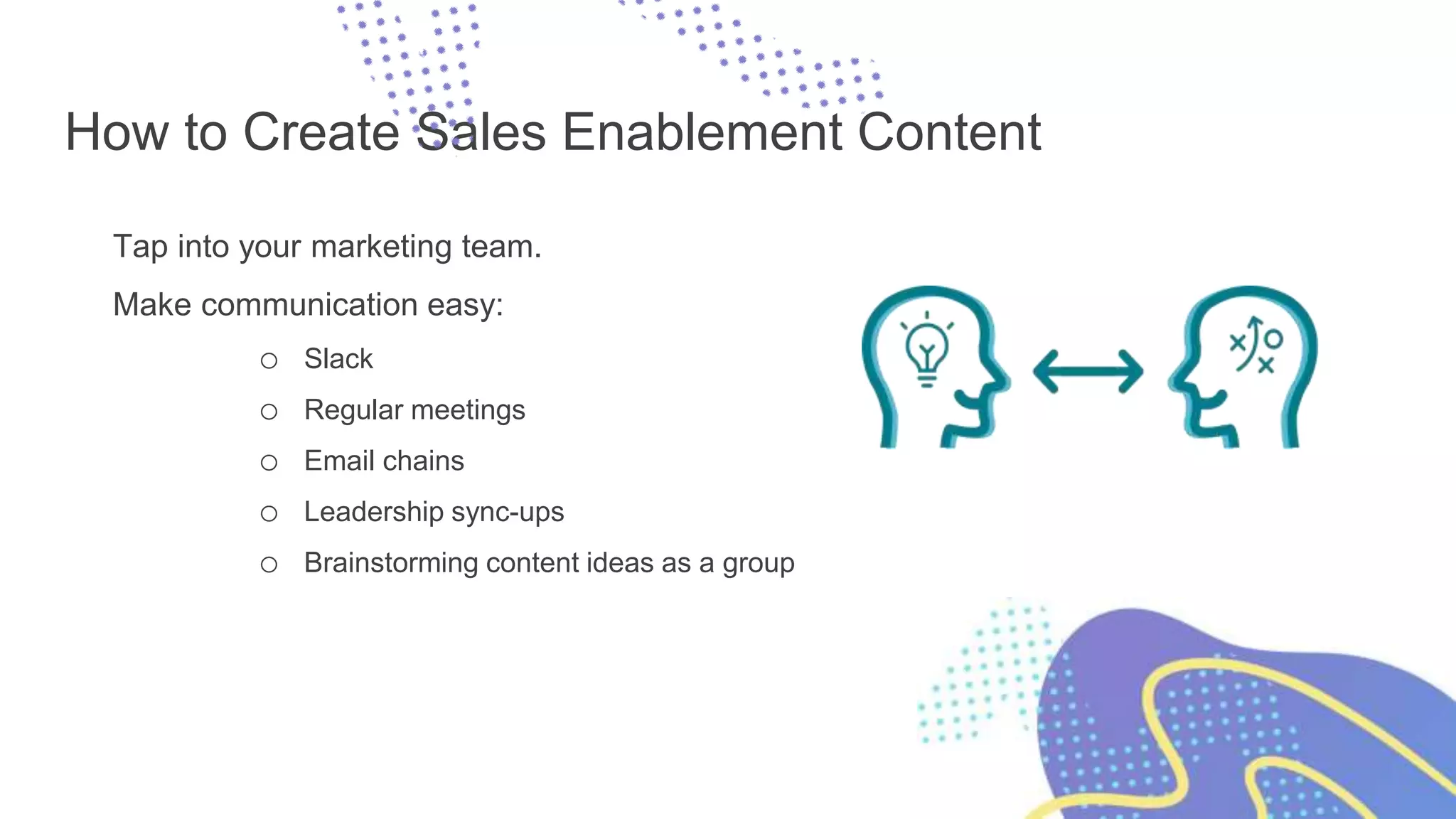 How to Create Sales Enablement Content

Tap into your marketing team.

Make communication easy:

○ Slack
○ Regular meetings
○ Email chains
○ Leadership sync-ups
○ Brainstorming content ideas as a group